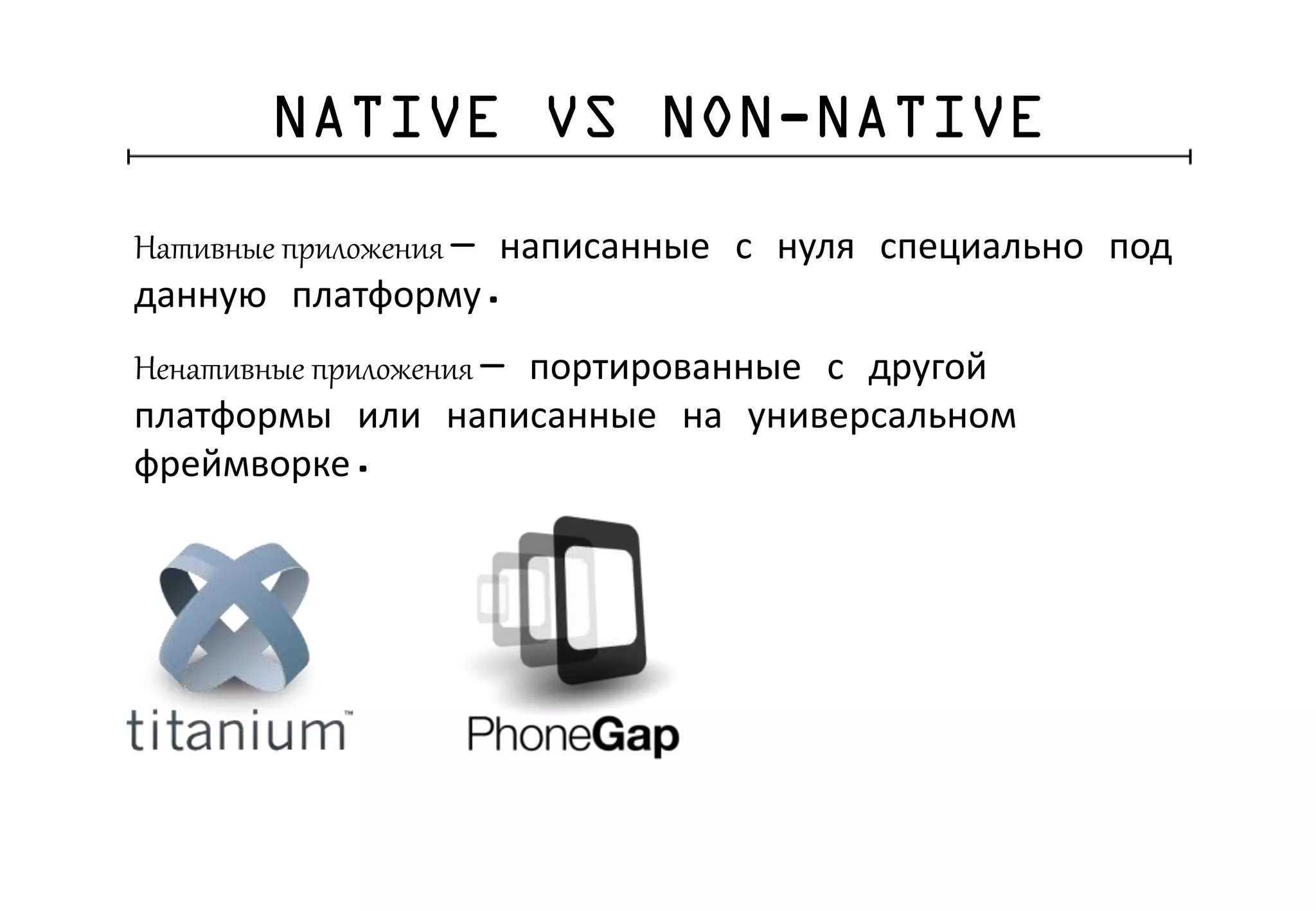 NATIVE VS NON-NATIVE

Нативные приложения – написанные с нуля специально под данную платформу.

Ненативные приложения – портированные с другой платформы или написанные на универсальном фреймворке.

titanium™

PhoneGap